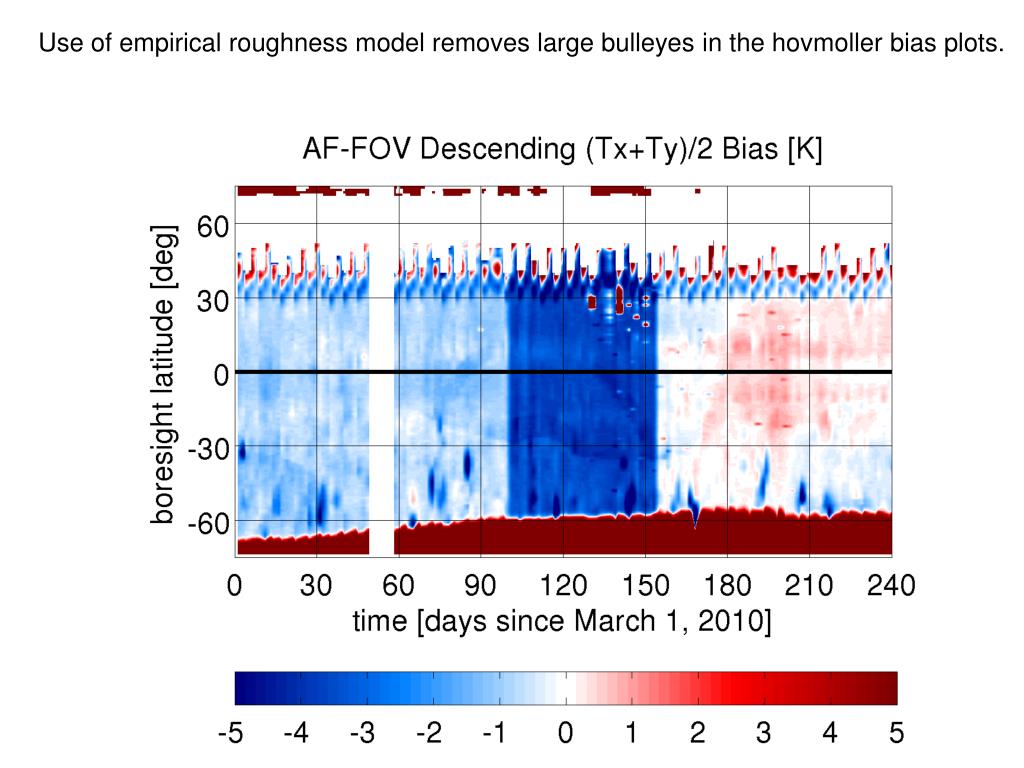 Use of empirical roughness model removes large bulleyes in the hovmoller bias plots.

AF-FOV Descending (Tx+Ty)/2 Bias [K]

boresight latitude [deg]

60
30
0
-30
-60

0 30 60 90 120 150 180 210 240

time [days since March 1, 2010]

-5 -4 -3 -2 -1 0 1 2 3 4 5